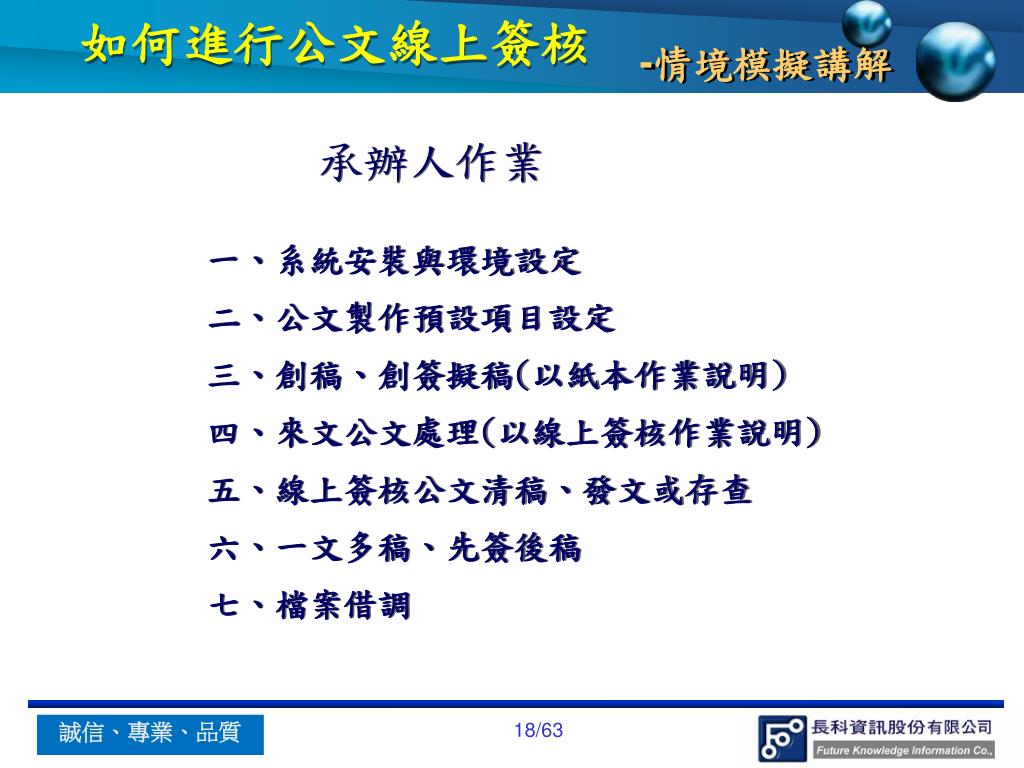 如何進行公文線上簽核 -情境模擬講解

承辦人作業

一、系統安裝與環境設定
二、公文製作預設項目設定
三、創稿、創簽擬稿(以紙本作業說明)
四、來文公文處理(以線上簽核作業說明)
五、線上簽核公文清稿、發文或存查
六、一文多稿、先簽後稿
七、檔案借調

誠信、專業、品質

18/63

長科資訊股份有限公司
Future Knowledge Information Co.,